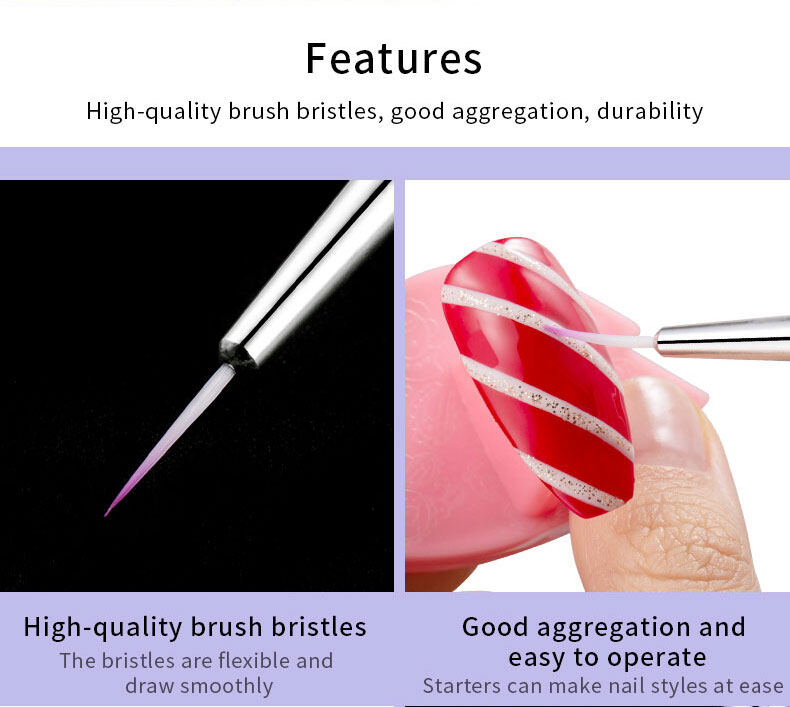 Features

High-quality brush bristles, good aggregation, durability

High-quality brush bristles

The bristles are flexible and draw smoothly

Good aggregation and easy to operate

Starters can make nail styles at ease